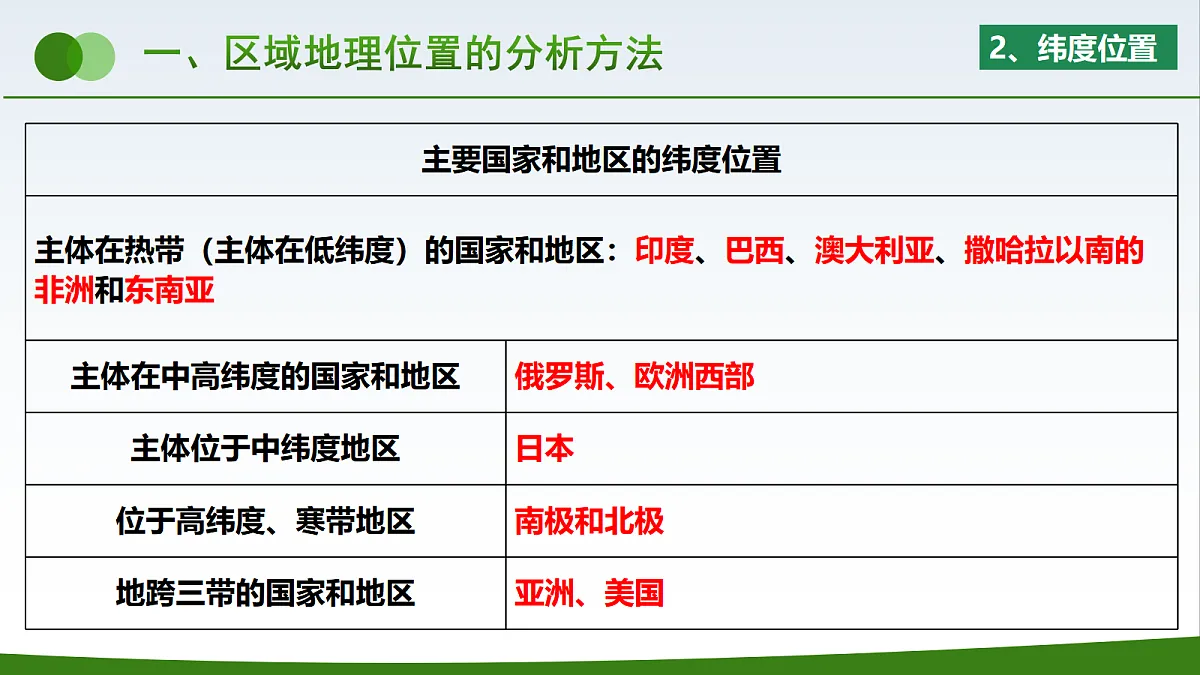 一、区域地理位置的分析方法

2、纬度位置

| 主要国家和地区的纬度位置 | |
|---|---|
| 主体在热带（主体在低纬度）的国家和地区：印度、巴西、澳大利亚、撒哈拉以南的非洲和东南亚 | |
| 主体在中高纬度的国家和地区 | 俄罗斯、欧洲西部 |
| 主体位于中纬度地区 | 日本 |
| 位于高纬度、寒带地区 | 南极和北极 |
| 地跨三带的国家和地区 | 亚洲、美国 |